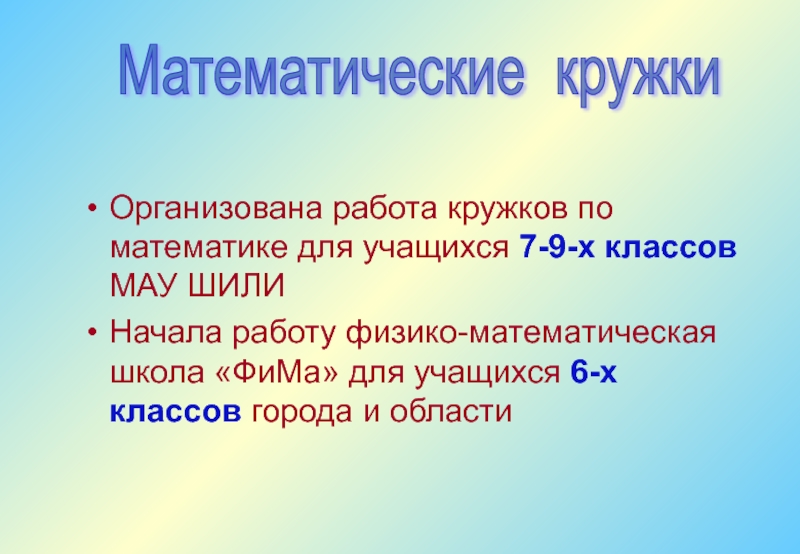 Математические кружки

• Организована работа кружков по математике для учащихся 7-9-х классов МАУ ШИЛИ

• Начала работу физико-математическая школа «ФиМа» для учащихся 6-х классов города и области